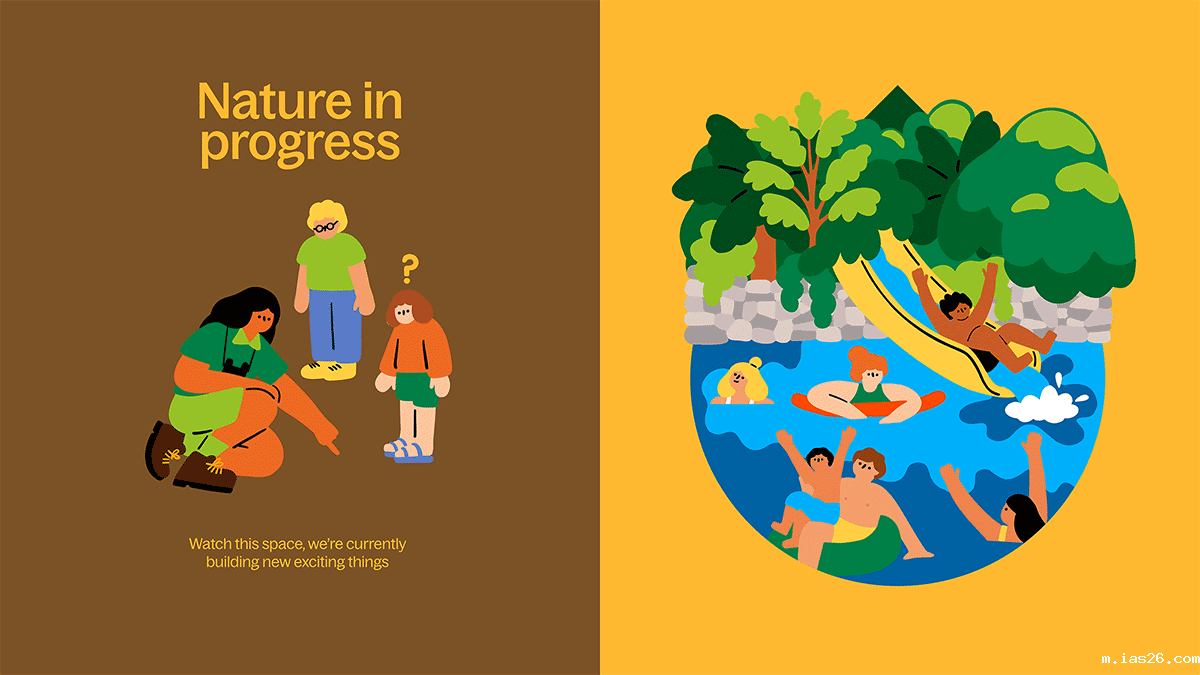 Nature in progress

?

Watch this space, we're currently building new exciting things

m.ias26.com